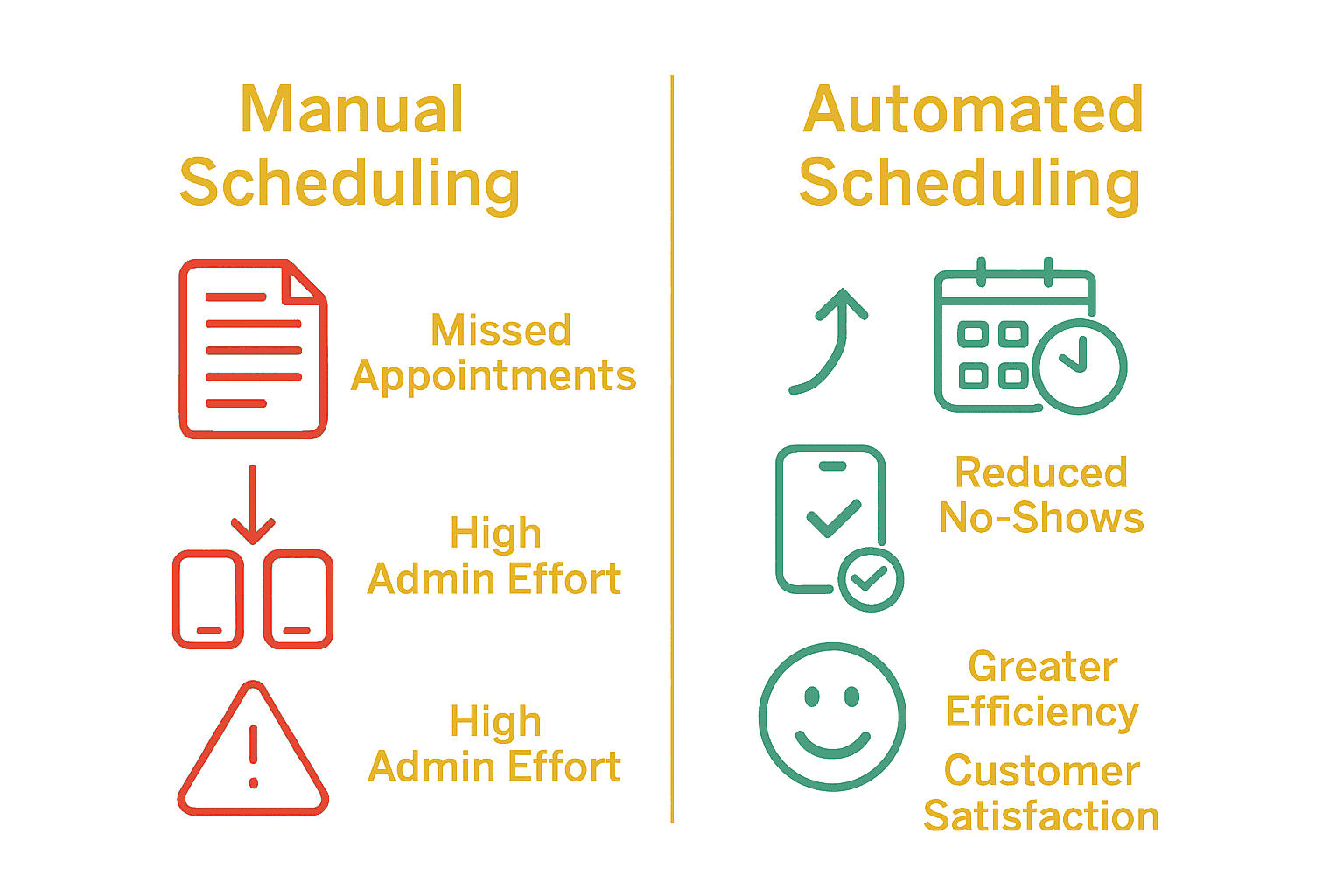 Manual Scheduling

Missed Appointments

High Admin Effort

High Admin Effort

Automated Scheduling

Reduced No-Shows

Greater Efficiency

Customer Satisfaction